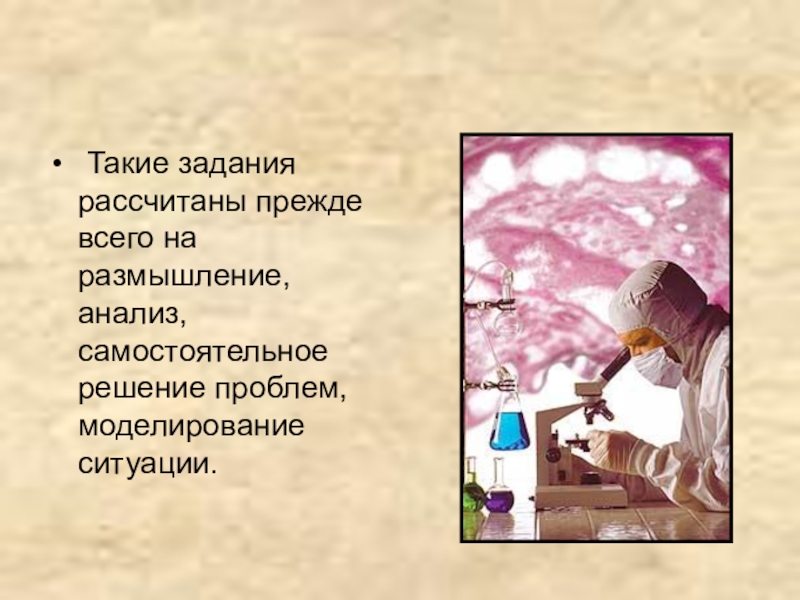 • Такие задания рассчитаны прежде всего на размышление, анализ, самостоятельное решение проблем, моделирование ситуации.